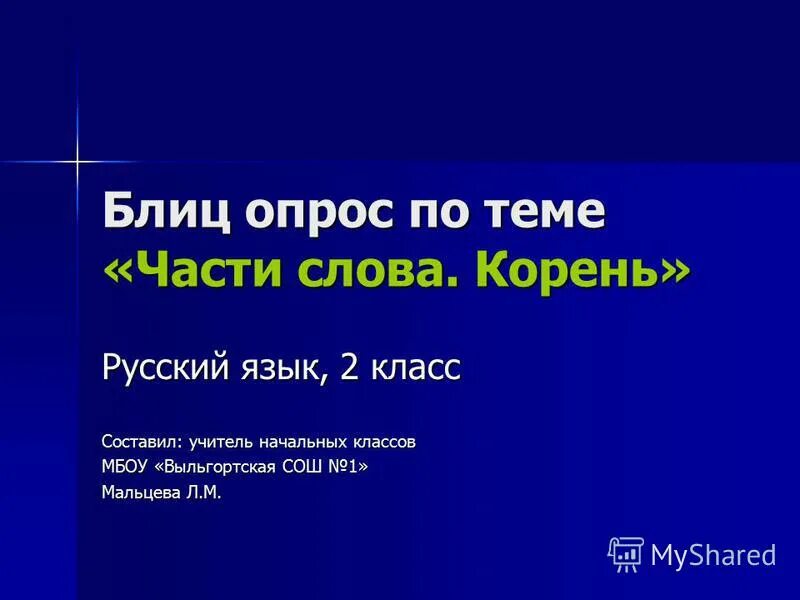 Блиц опрос по теме
«Части слова. Корень»

Русский язык, 2 класс

Составил: учитель начальных классов
МБОУ «Выльгортская СОШ №1»
Мальцева Л.М.

MyShared